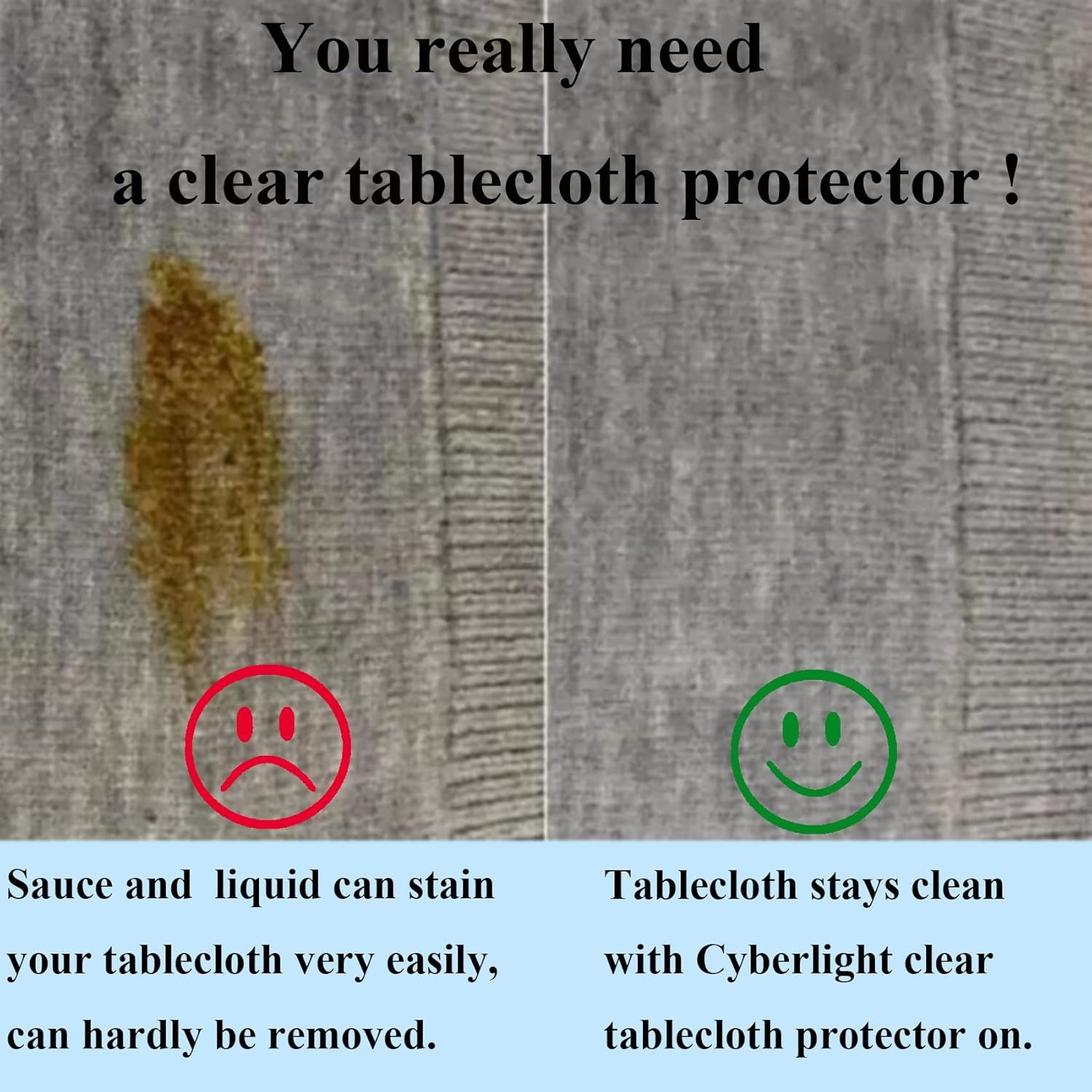 You really need

a clear tablecloth protector !

Sauce and liquid can stain your tablecloth very easily, can hardly be removed.

Tablecloth stays clean with Cyberlight clear tablecloth protector on.